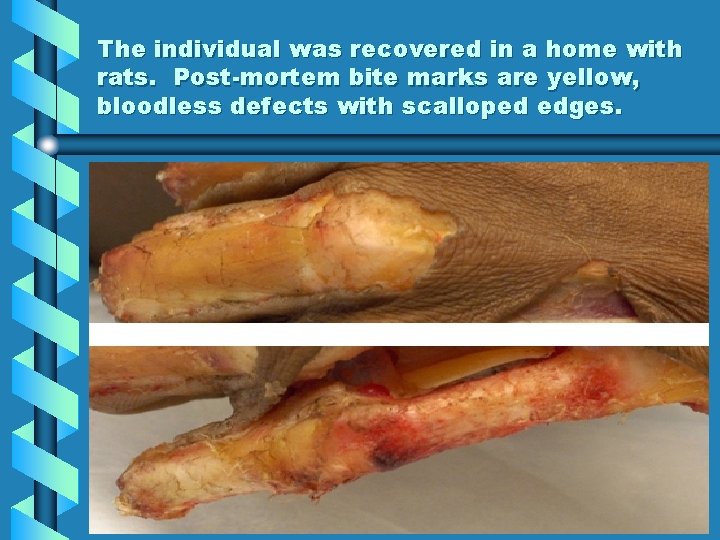 The individual was recovered in a home with rats.  Post-mortem bite marks are yellow, bloodless defects with scalloped edges.